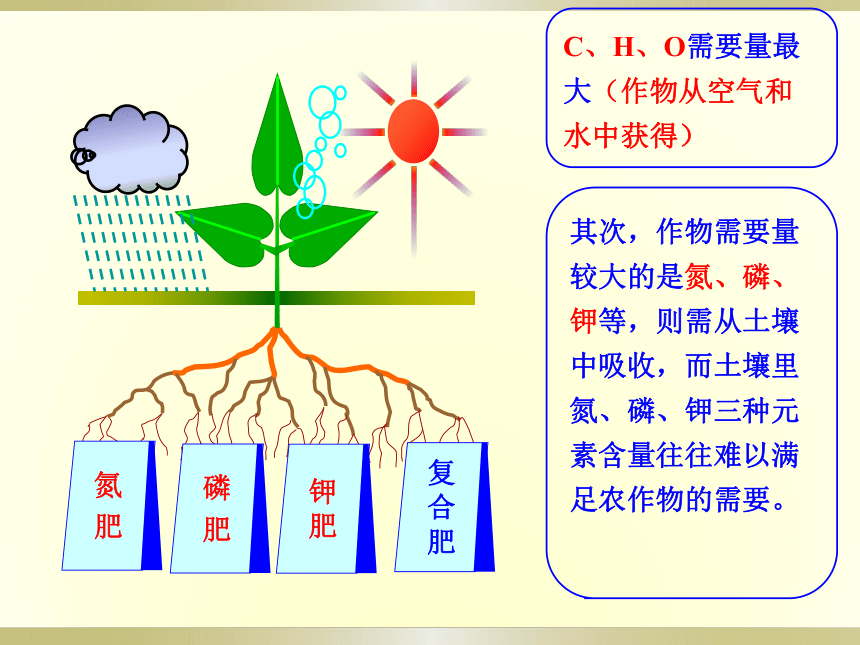 C、H、O需要量最大（作物从空气和水中获得）

其次，作物需要量较大的是氮、磷、钾等，则需从土壤中吸收，而土壤里氮、磷、钾三种元素含量往往难以满足农作物的需要。

氮肥

磷肥

钾肥

复合肥